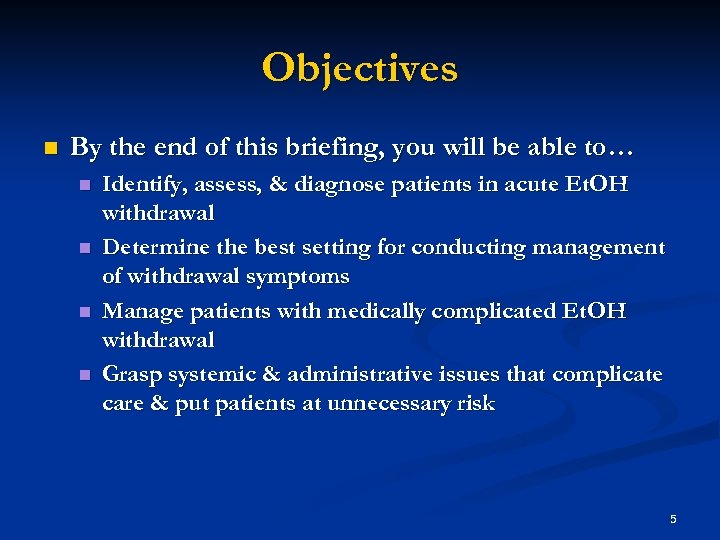 Objectives

By the end of this briefing, you will be able to…

Identify, assess, & diagnose patients in acute EtOH withdrawal

Determine the best setting for conducting management of withdrawal symptoms

Manage patients with medically complicated EtOH withdrawal

Grasp systemic & administrative issues that complicate care & put patients at unnecessary risk

5